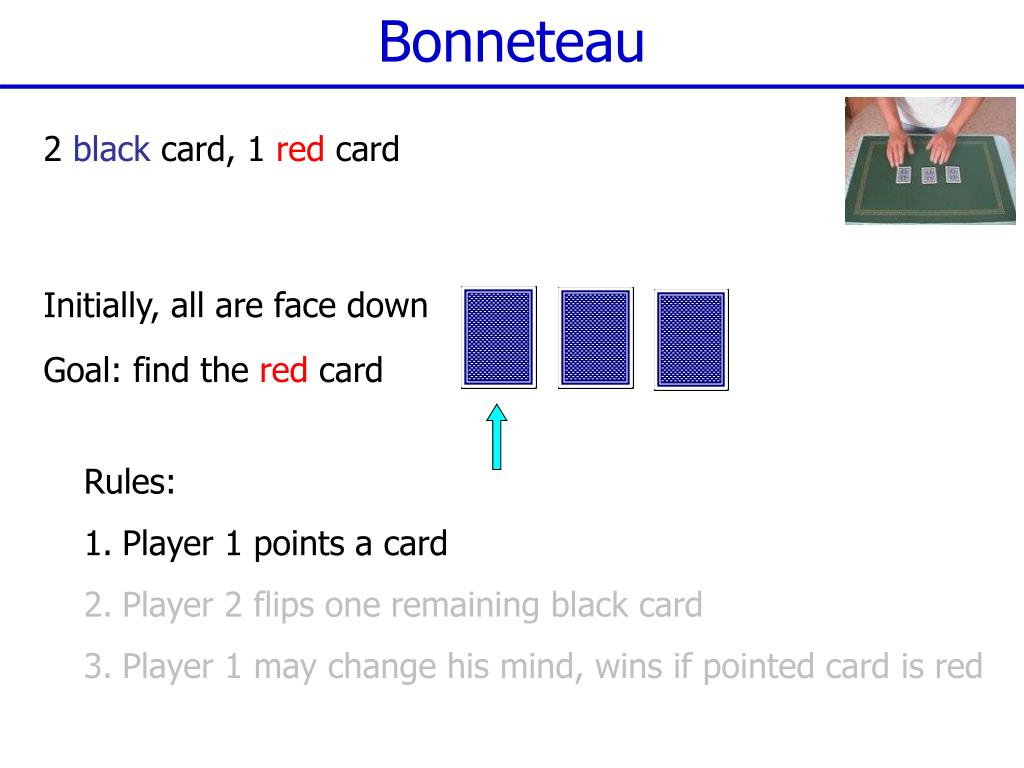 Bonneteau

2 black card, 1 red card

Initially, all are face down

Goal: find the red card

Rules:

1. Player 1 points a card

2. Player 2 flips one remaining black card

3. Player 1 may change his mind, wins if pointed card is red